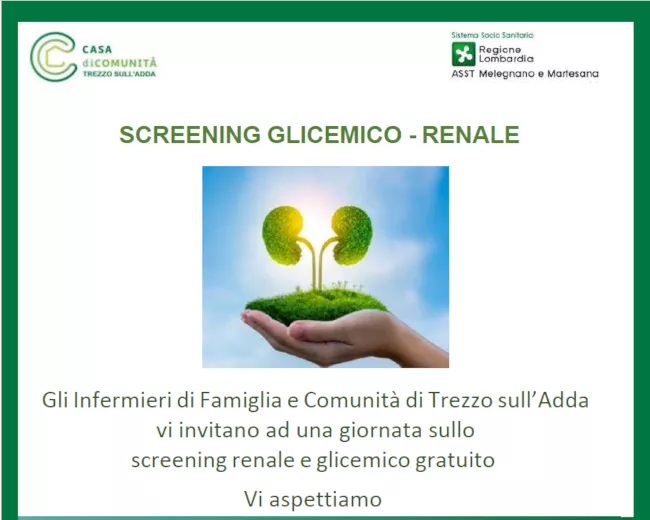 CASA diCOMUNITÀ TREZZO SULL'ADDA

Sistema Socio Sanitario
Regione Lombardia
ASST Melegnano e Martesana

SCREENING GLICEMICO - RENALE

Gli Infermieri di Famiglia e Comunità di Trezzo sull'Adda vi invitano ad una giornata sullo screening renale e glicemico gratuito

Vi aspettiamo